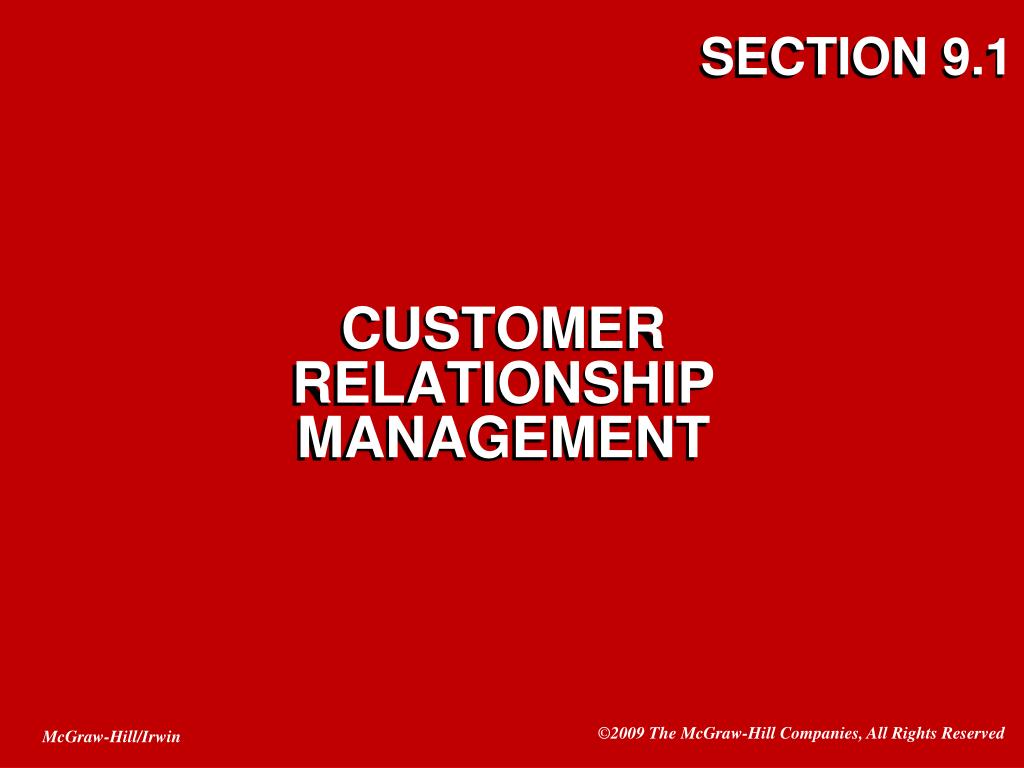 SECTION 9.1

CUSTOMER RELATIONSHIP MANAGEMENT

McGraw-Hill/Irwin

©2009 The McGraw-Hill Companies, All Rights Reserved